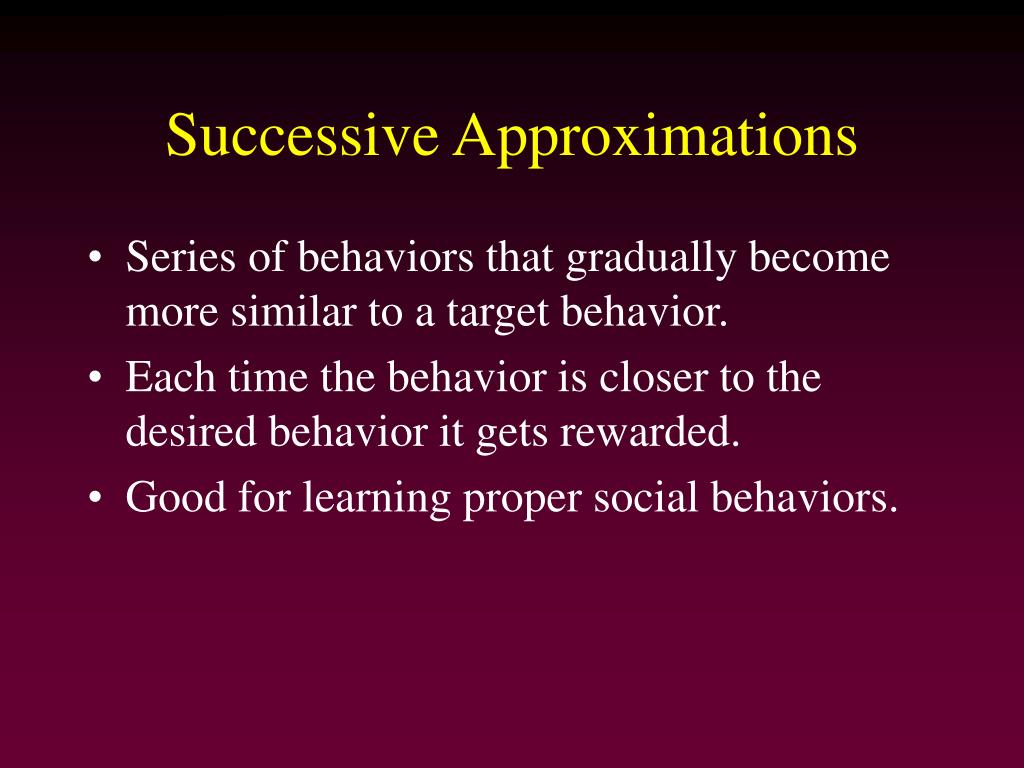 Successive Approximations

• Series of behaviors that gradually become more similar to a target behavior.
• Each time the behavior is closer to the desired behavior it gets rewarded.
• Good for learning proper social behaviors.